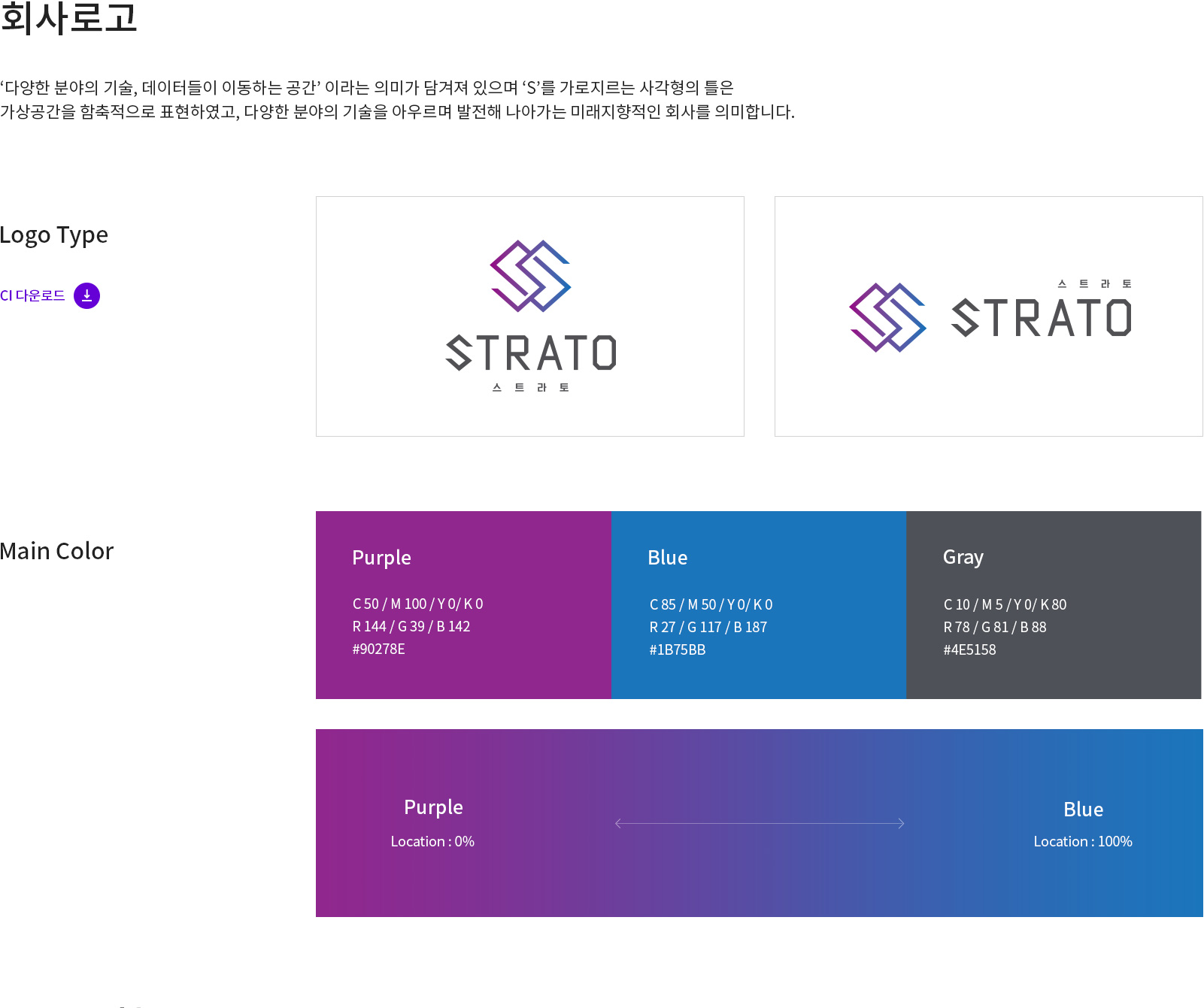 회사로고

‘다양한 분야의 기술, 데이터들이 이동하는 공간’ 이라는 의미가 담겨져 있으며 ‘S’를 가로지르는 사각형의 틀은 가상공간을 함축적으로 표현하였고, 다양한 분야의 기술을 아우르며 발전해 나아가는 미래지향적인 회사를 의미합니다.

Logo Type

CI 다운로드

STRATO
스 트 라 토

스 트 라 토
STRATO

Main Color

Purple

C 50 / M 100 / Y 0/ K 0
R 144 / G 39 / B 142
#90278E

Blue

C 85 / M 50 / Y 0/ K 0
R 27 / G 117 / B 187
#1B75BB

Gray

C 10 / M 5 / Y 0/ K 80
R 78 / G 81 / B 88
#4E5158

Purple
Location : 0%

Blue
Location : 100%